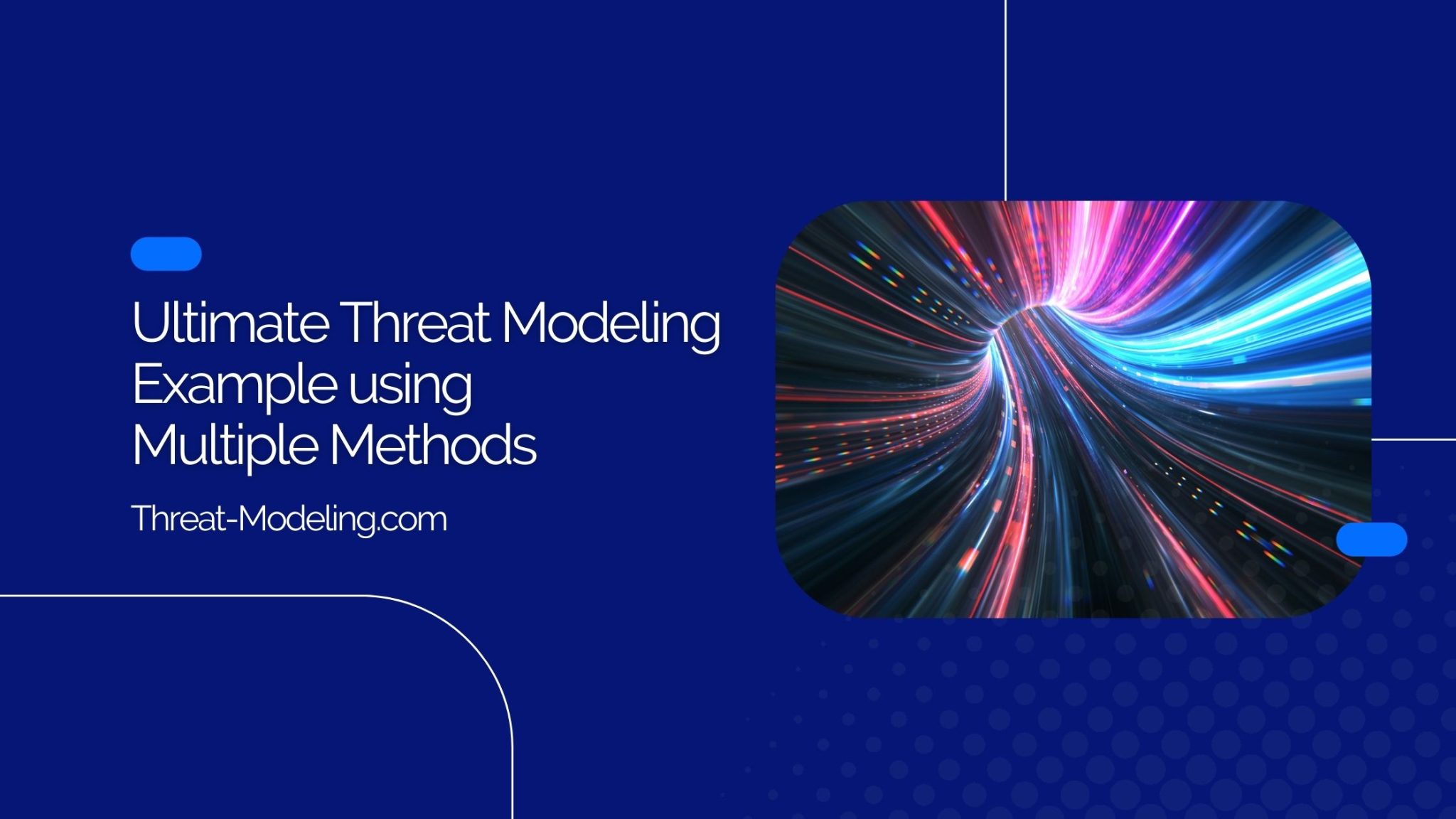 Ultimate Threat Modeling Example using Multiple Methods

Threat-Modeling.com